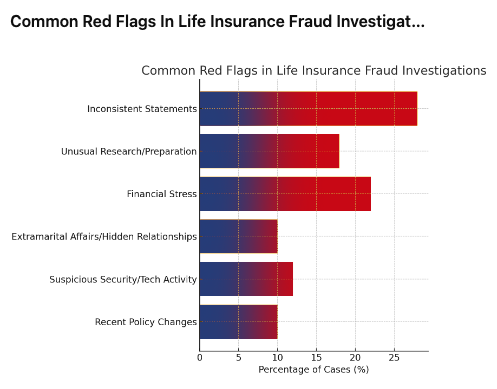 Common Red Flags In Life Insurance Fraud Investigat...

Common Red Flags in Life Insurance Fraud Investigations

Inconsistent Statements

Unusual Research/Preparation

Financial Stress

Extramarital Affairs/Hidden Relationships

Suspicious Security/Tech Activity

Recent Policy Changes

0 5 10 15 20 25

Percentage of Cases (%)